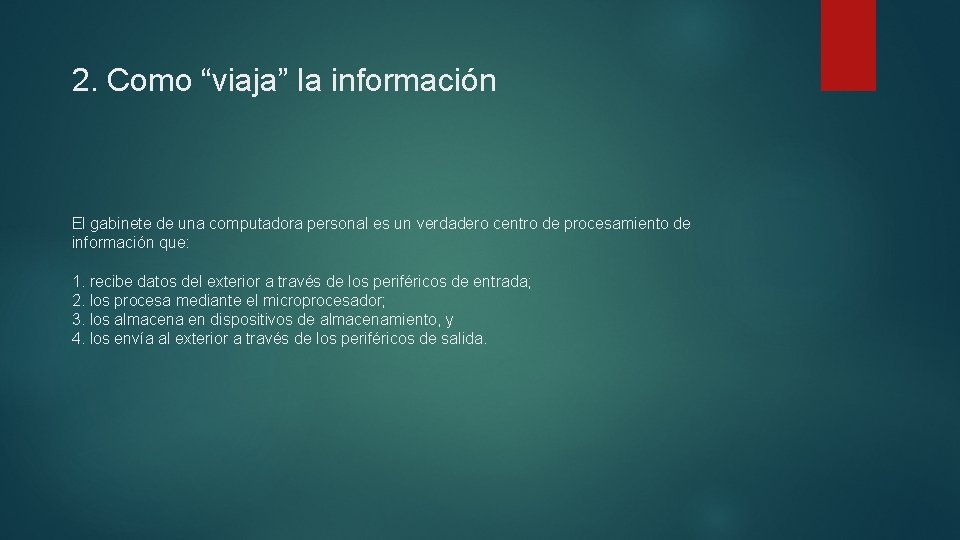 2. Como “viaja” la información

El gabinete de una computadora personal es un verdadero centro de procesamiento de información que:

1. recibe datos del exterior a través de los periféricos de entrada;
2. los procesa mediante el microprocesador;
3. los almacena en dispositivos de almacenamiento, y
4. los envía al exterior a través de los periféricos de salida.